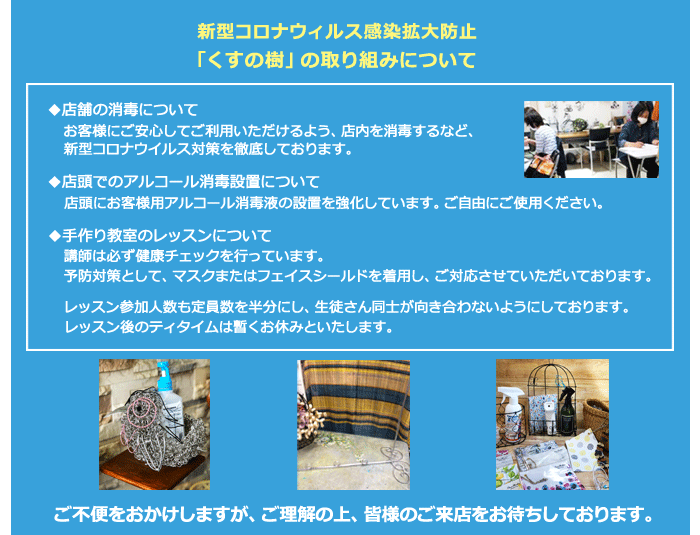 新型コロナウィルス感染拡大防止
「くすの樹」の取り組みについて

◆店舗の消毒について
お客様にご安心してご利用いただけるよう、店内を消毒するなど、新型コロナウイルス対策を徹底しております。

◆店頭でのアルコール消毒設置について
店頭にお客様用アルコール消毒液の設置を強化しています。ご自由にご使用ください。

◆手作り教室のレッスンについて
講師は必ず健康チェックを行っています。
予防対策として、マスクまたはフェイスシールドを着用し、ご対応させていただいております。

レッスン参加人数も定員数を半分にし、生徒さん同士が向き合わないようにしております。
レッスン後のティタイムは暫くお休みといたします。

ご不便をおかけしますが、ご理解の上、皆様のご来店をお待ちしております。